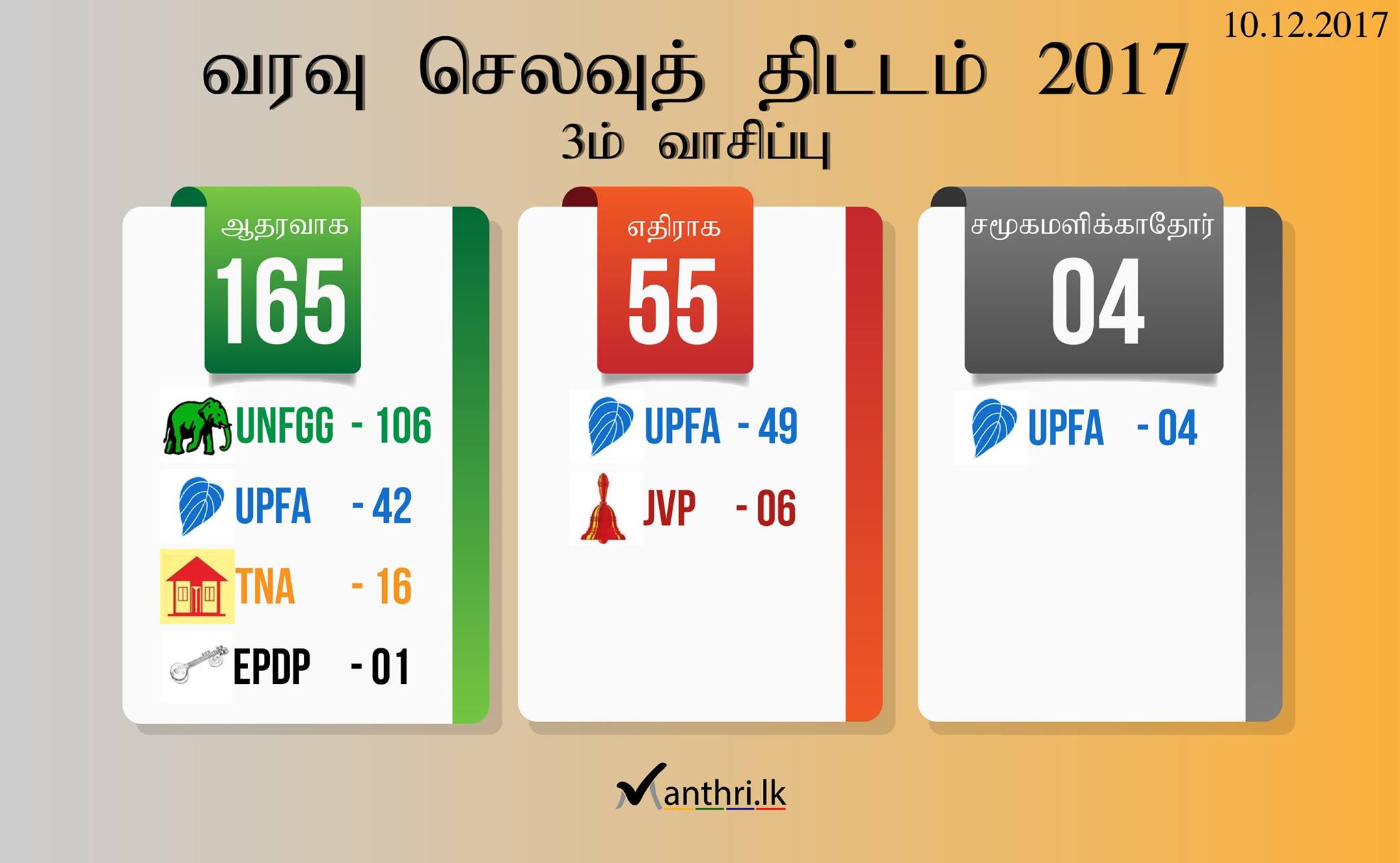 10.12.2017

வரவு செலவுத் திட்டம் 2017

3ம் வாசிப்பு

ஆதரவாக

165

UNFGG - 106

UPFA - 42

TNA - 16

EPDP - 01

எதிராக

55

UPFA - 49

JVP - 06

சமூகமளிக்காதோர்

04

UPFA - 04

Manthri.lk